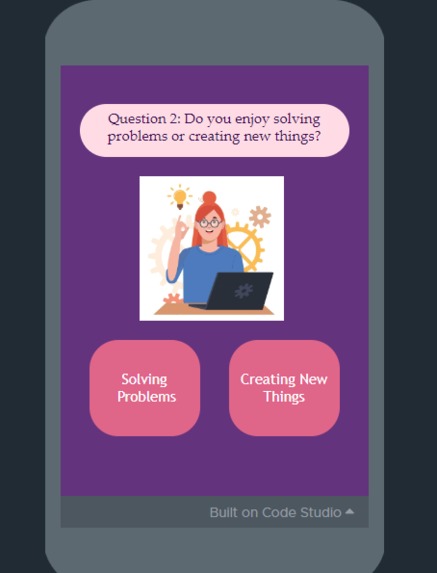 Question 2: Do you enjoy solving problems or creating new things?

Solving Problems

Creating New Things

Built on Code Studio